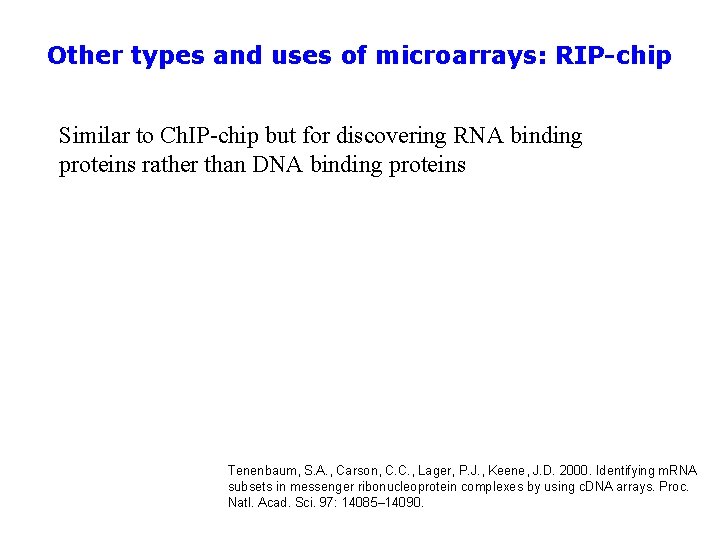 Other types and uses of microarrays: RIP-chip

Similar to ChIP-chip but for discovering RNA binding proteins rather than DNA binding proteins

Tenenbaum, S.A., Carson, C.C., Lager, P.J., Keene, J.D. 2000. Identifying mRNA subsets in messenger ribonucleoprotein complexes by using cDNA arrays. Proc. Natl. Acad. Sci. 97: 14085–14090.